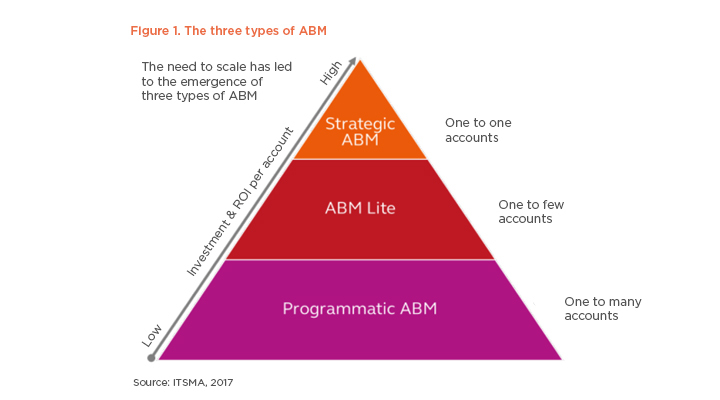 Figure 1. The three types of ABM

The need to scale has led to the emergence of three types of ABM

High

Investment & ROI per account

Low

Strategic ABM

One to one accounts

ABM Lite

One to few accounts

Programmatic ABM

One to many accounts

Source: ITSMA, 2017